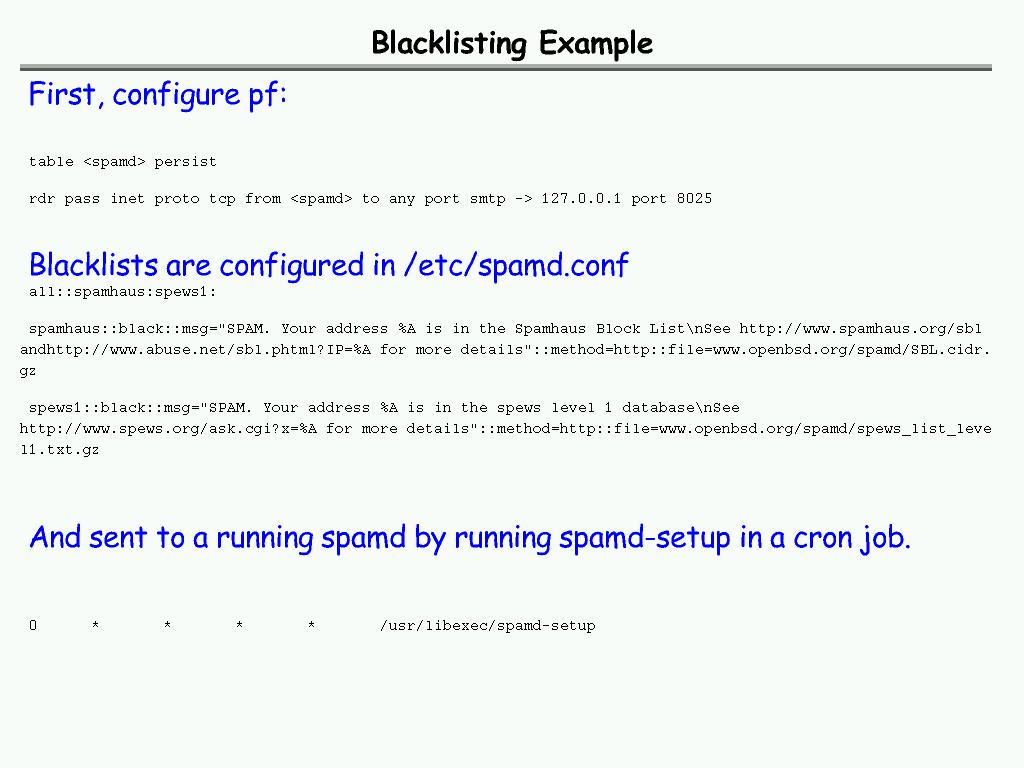 Blacklisting Example

First, configure pf:

table <spamd> persist

rdr pass inet proto tcp from <spamd> to any port smtp -> 127.0.0.1 port 8025

Blacklists are configured in /etc/spamd.conf

all::spamhaus:spews1:

spamhaus::black::msg="SPAM. Your address %A is in the Spamhaus Block List\nSee http://www.spamhaus.org/sbl andhttp://www.abuse.net/sbl.phtml?IP=%A for more details"::method=http::file=www.openbsd.org/spamd/SBL.cidr.gz

spews1::black::msg="SPAM. Your address %A is in the spews level 1 database\nSee http://www.spews.org/ask.cgi?x=%A for more details"::method=http::file=www.openbsd.org/spamd/spews_list_level1.txt.gz

And sent to a running spamd by running spamd-setup in a cron job.

0 * * * * /usr/libexec/spamd-setup